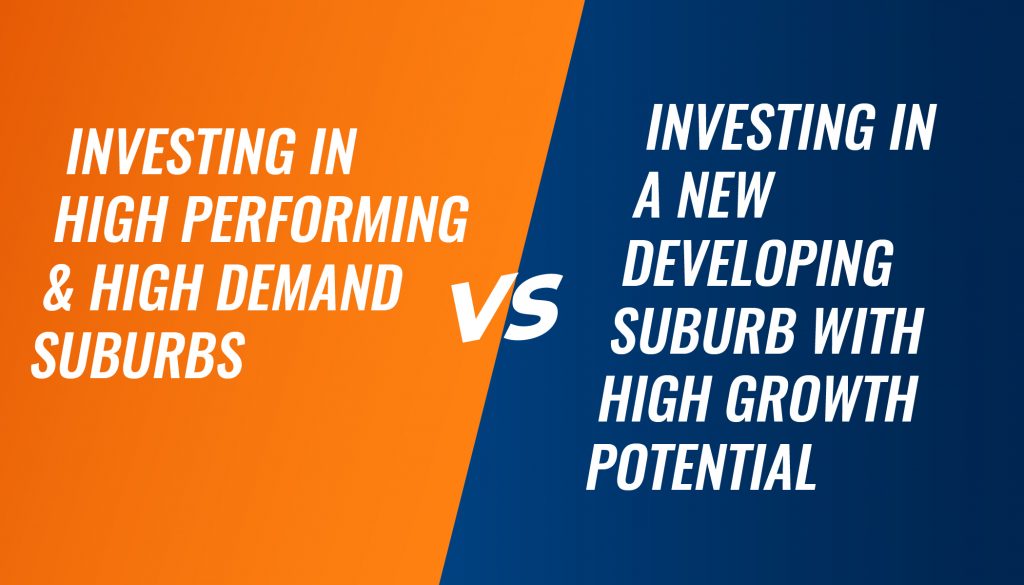 INVESTING IN HIGH PERFORMING & HIGH DEMAND SUBURBS

VS

INVESTING IN A NEW DEVELOPING SUBURB WITH HIGH GROWTH POTENTIAL